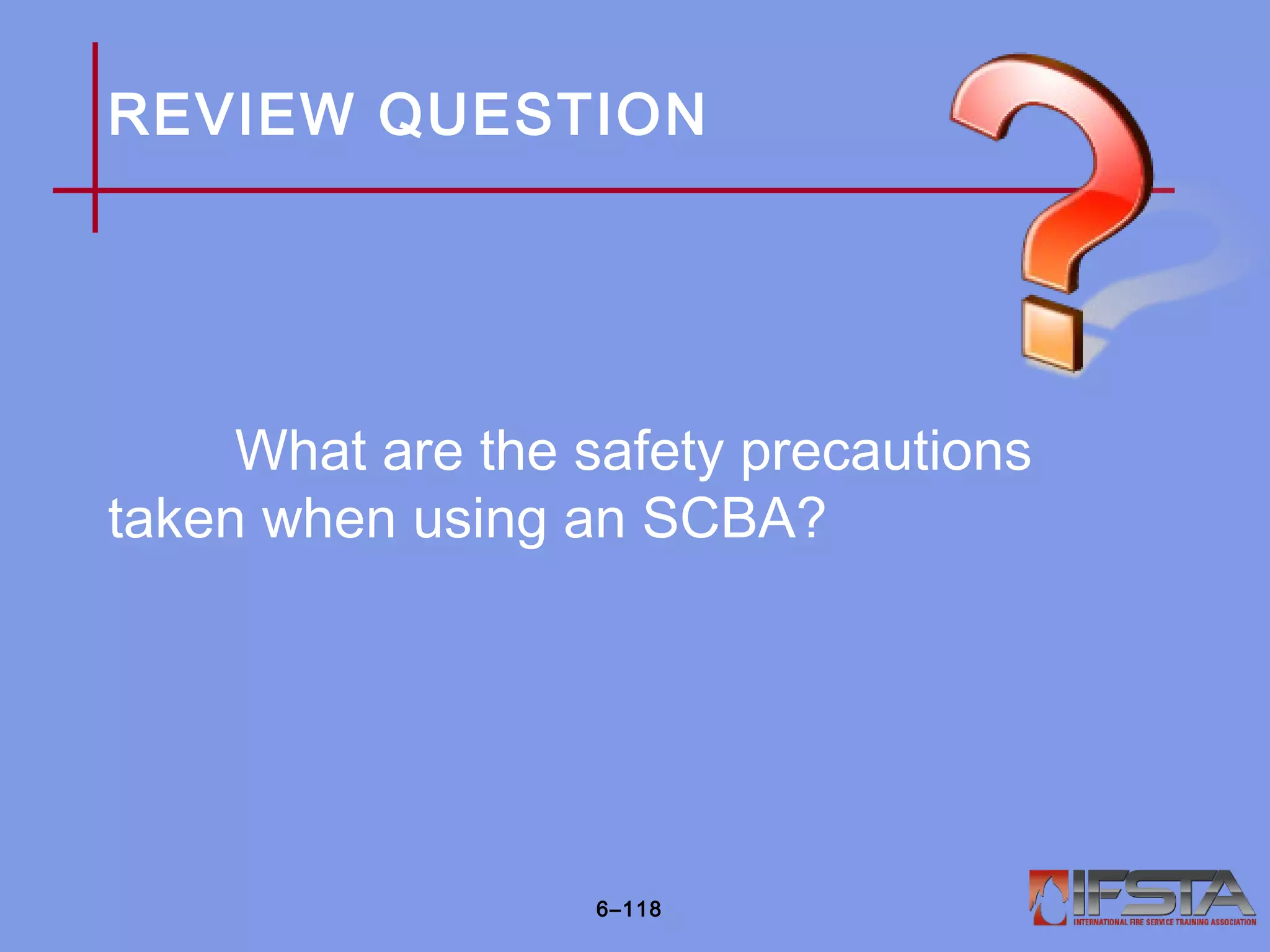 REVIEW QUESTION

What are the safety precautions taken when using an SCBA?

6–118

IFSTA
INTERNATIONAL FIRE SERVICE TRAINING ASSOCIATION